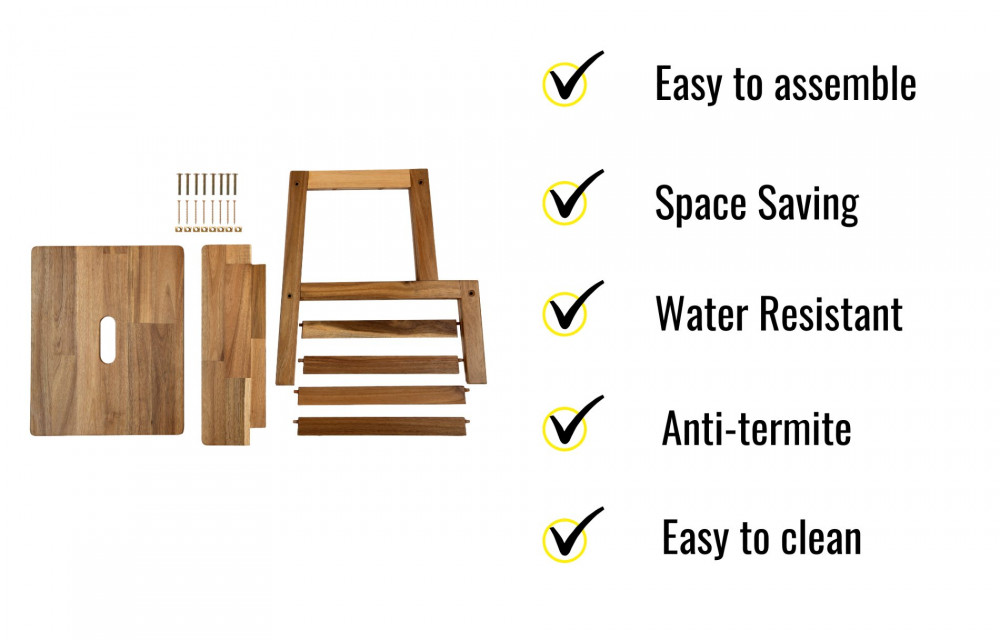 Easy to assemble

Space Saving

Water Resistant

Anti-termite

Easy to clean